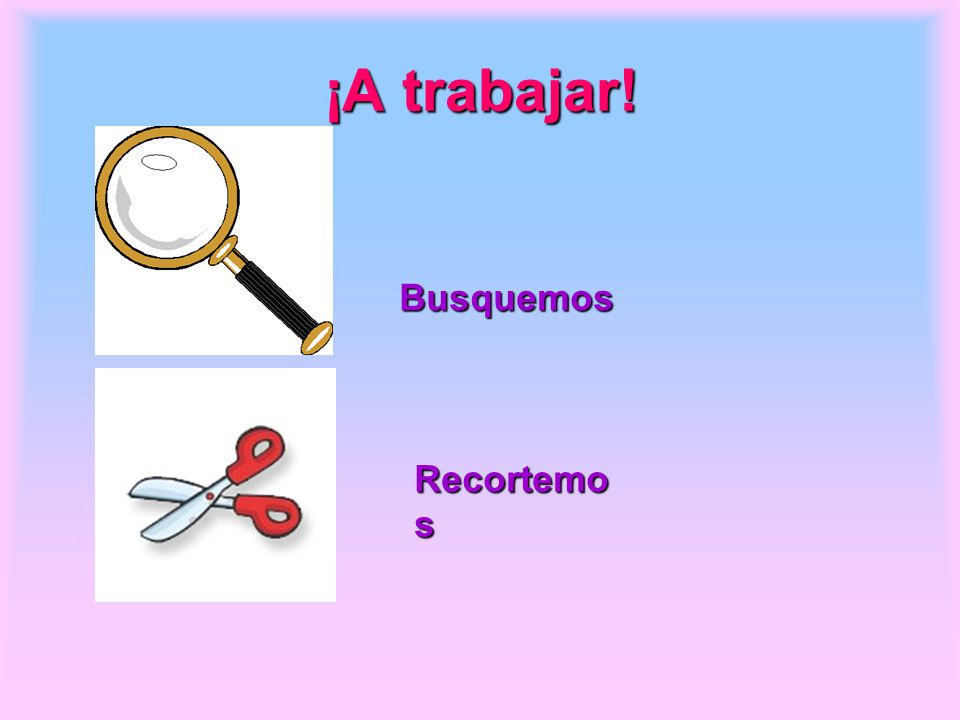 ¡A trabajar!

Busquemos

Recortemos